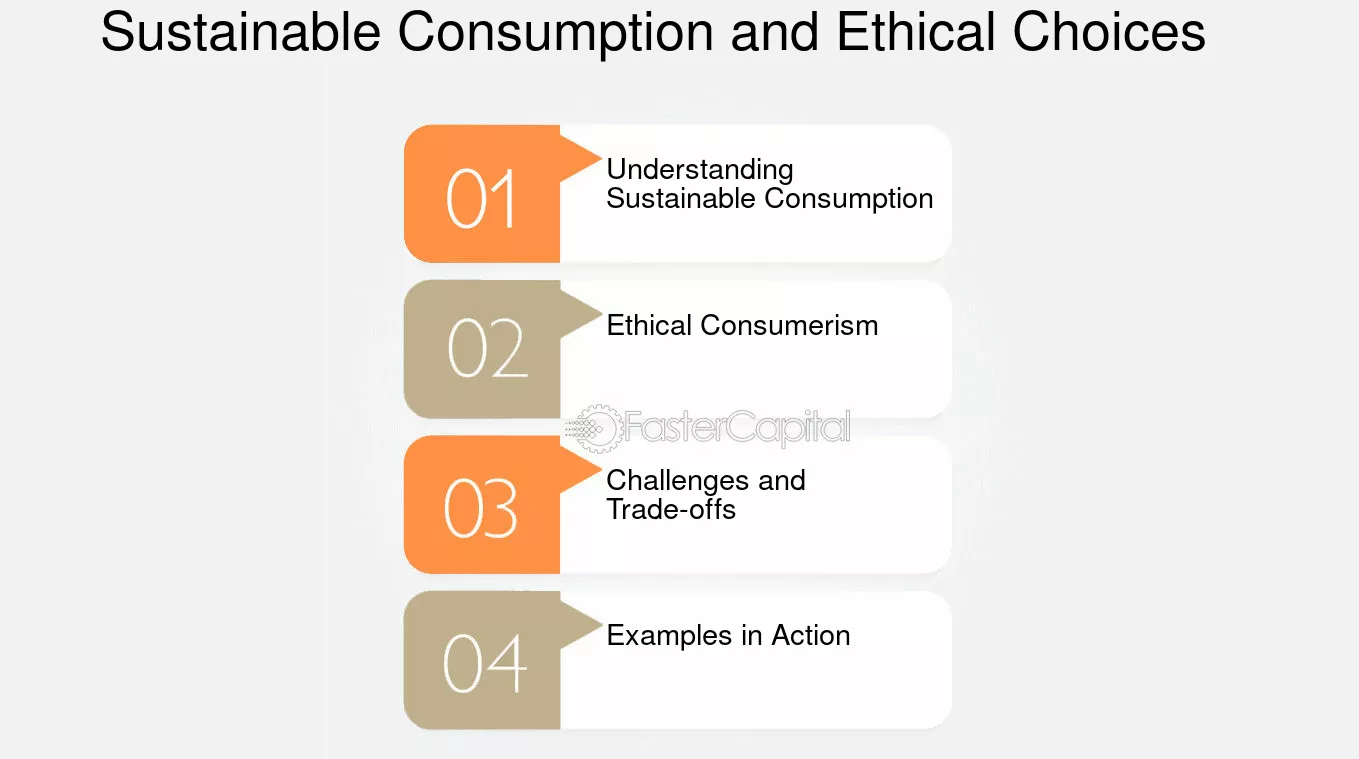 Sustainable Consumption and Ethical Choices

01
Understanding Sustainable Consumption

02
Ethical Consumerism

03
Challenges and Trade-offs

04
Examples in Action

FasterCapital